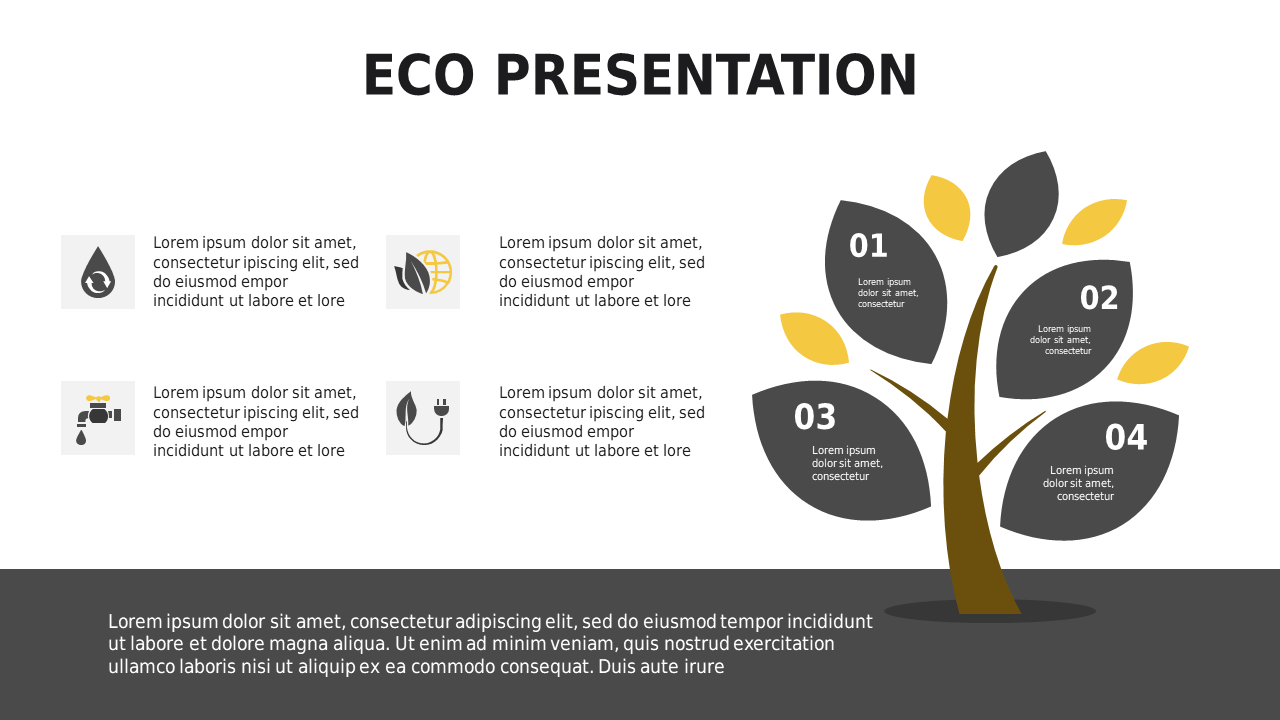 ECO PRESENTATION

Lorem ipsum dolor sit amet, consectetur ipiscing elit, sed do eiusmod empor incididunt ut labore et lore

Lorem ipsum dolor sit amet, consectetur ipiscing elit, sed do eiusmod empor incididunt ut labore et lore

Lorem ipsum dolor sit amet, consectetur ipiscing elit, sed do eiusmod empor incididunt ut labore et lore

Lorem ipsum dolor sit amet, consectetur ipiscing elit, sed do eiusmod empor incididunt ut labore et lore

01
Lorem ipsum dolor sit amet, consectetur

02
Lorem ipsum dolor sit amet, consectetur

03
Lorem ipsum dolor sit amet, consectetur

04
Lorem ipsum dolor sit amet, consectetur

Lorem ipsum dolor sit amet, consectetur adipiscing elit, sed do eiusmod tempor incididunt ut labore et dolore magna aliqua. Ut enim ad minim veniam, quis nostrud exercitation ullamco laboris nisi ut aliquip ex ea commodo consequat. Duis aute irure